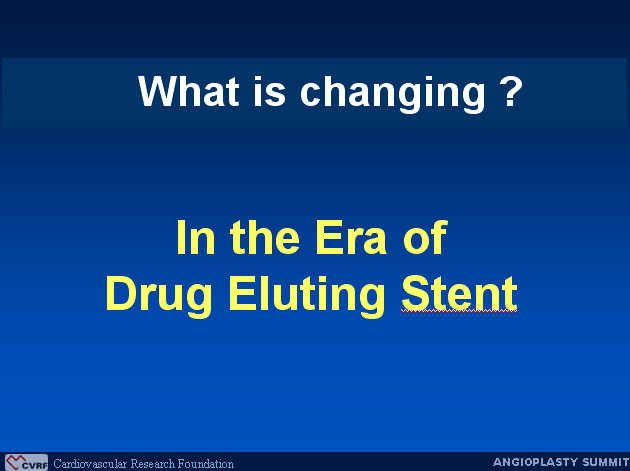 What is changing ?

In the Era of
Drug Eluting Stent

CVRF Cardiovascular Research Foundation

ANGIOPLASTY SUMMIT